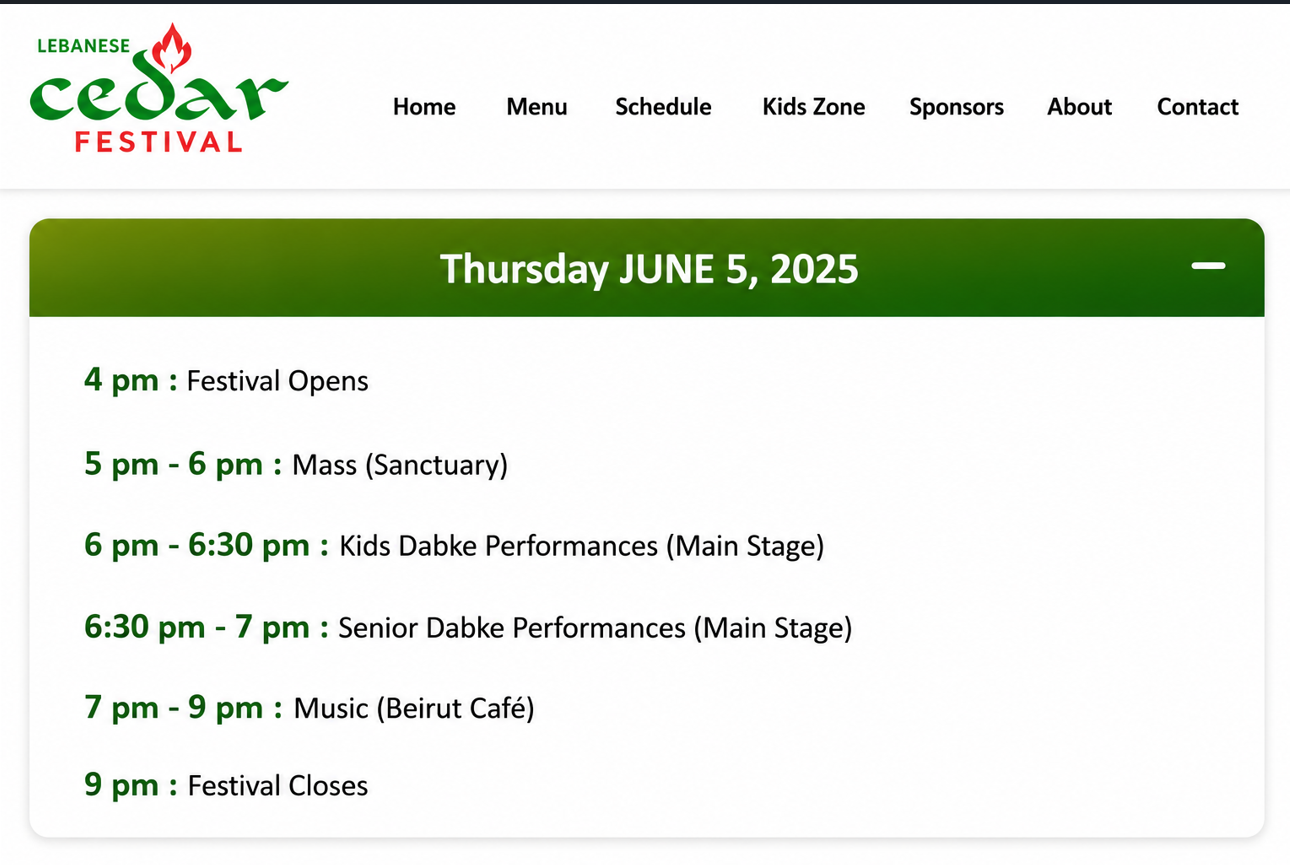 LEBANESE
cedar
FESTIVAL

Home Menu Schedule Kids Zone Sponsors About Contact

Thursday JUNE 5, 2025

4 pm : Festival Opens

5 pm - 6 pm : Mass (Sanctuary)

6 pm - 6:30 pm : Kids Dabke Performances (Main Stage)

6:30 pm - 7 pm : Senior Dabke Performances (Main Stage)

7 pm - 9 pm : Music (Beirut Café)

9 pm : Festival Closes